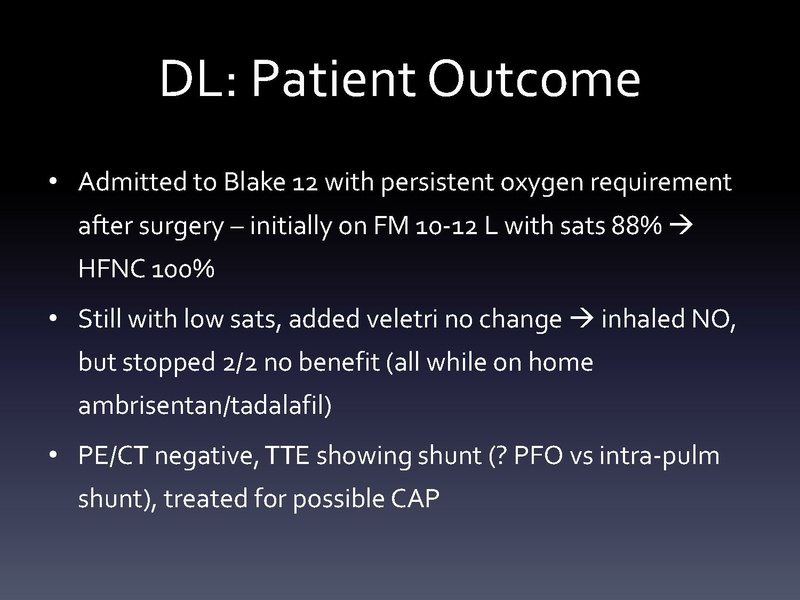 DL: Patient Outcome

• Admitted to Blake 12 with persistent oxygen requirement after surgery – initially on FM 10-12 L with sats 88% → HFNC 100%

• Still with low sats, added veletri no change → inhaled NO, but stopped 2/2 no benefit (all while on home ambrisentan/tadalafil)

• PE/CT negative, TTE showing shunt (? PFO vs intra-pulm shunt), treated for possible CAP